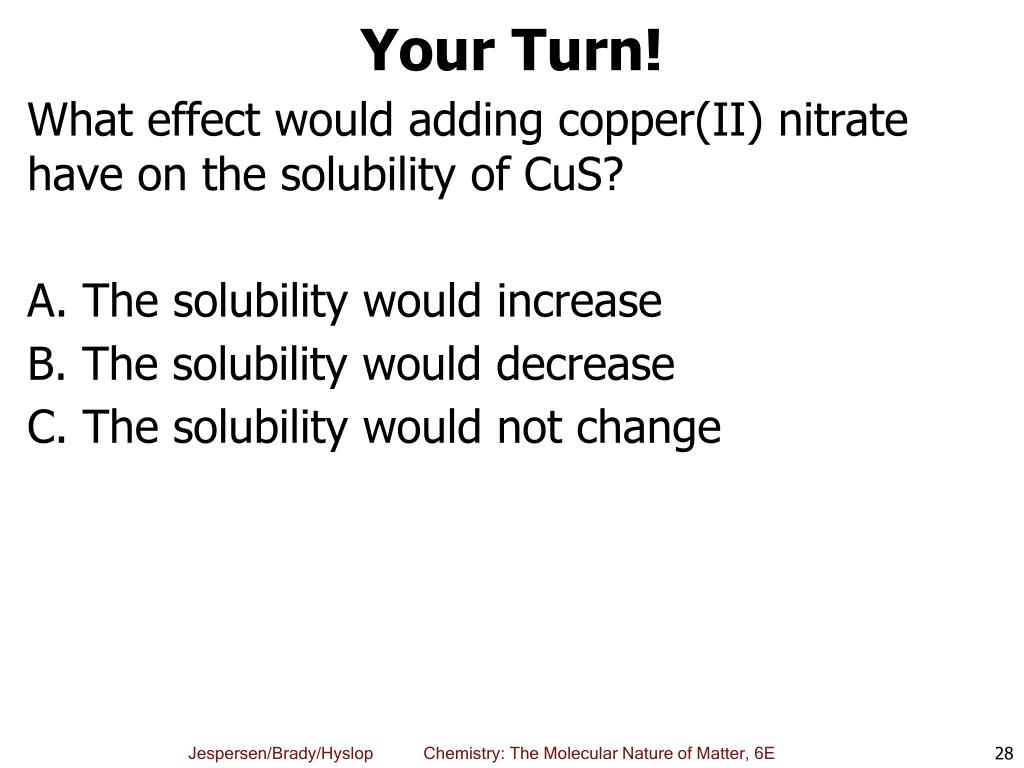 Your Turn!

What effect would adding copper(II) nitrate have on the solubility of CuS?

A. The solubility would increase
B. The solubility would decrease
C. The solubility would not change

Jespersen/Brady/Hyslop Chemistry: The Molecular Nature of Matter, 6E 28